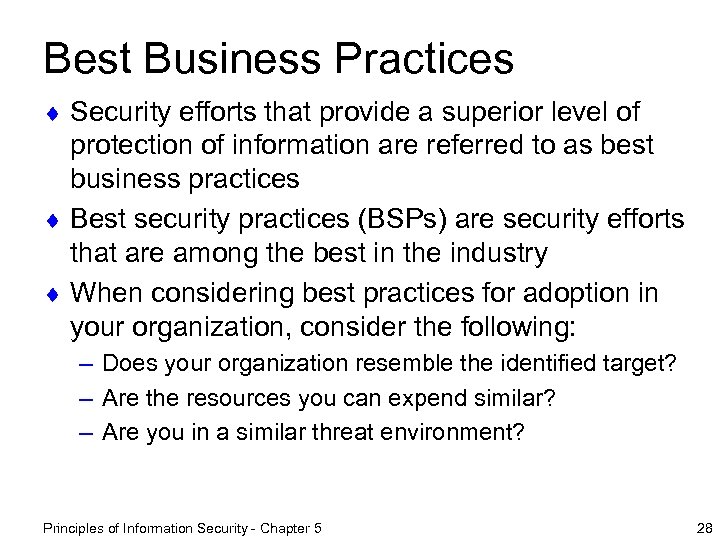 Best Business Practices

♦ Security efforts that provide a superior level of protection of information are referred to as best business practices

♦ Best security practices (BSPs) are security efforts that are among the best in the industry

♦ When considering best practices for adoption in your organization, consider the following:

– Does your organization resemble the identified target?

– Are the resources you can expend similar?

– Are you in a similar threat environment?

Principles of Information Security - Chapter 5

28